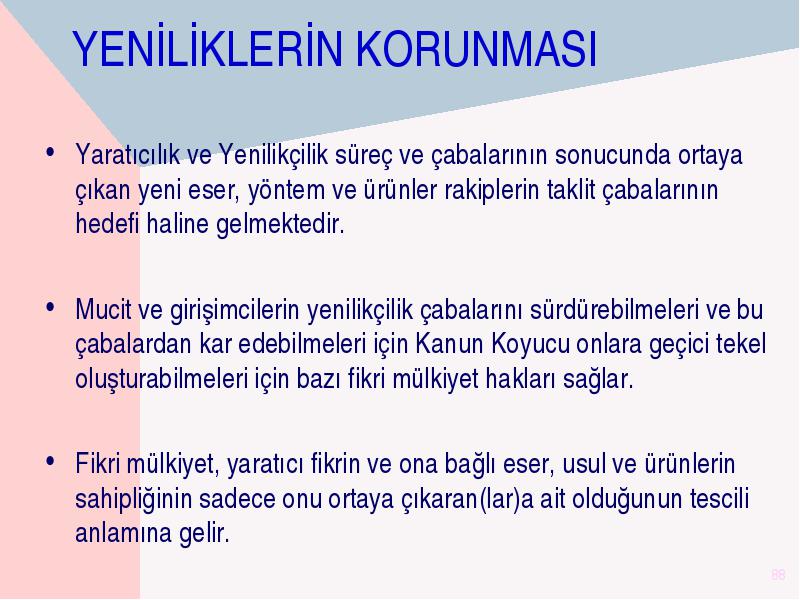 YENİLİKLERİN KORUNMASI

• Yaratıcılık ve Yenilikçilik süreç ve çabalarının sonucunda ortaya çıkan yeni eser, yöntem ve ürünler rakiplerin taklit çabalarının hedefi haline gelmektedir.

• Mucit ve girişimcilerin yenilikçilik çabalarını sürdürebilmeleri ve bu çabalardan kar edebilmeleri için Kanun Koyucu onlara geçici tekel oluşturabilmeleri için bazı fikri mülkiyet hakları sağlar.

• Fikri mülkiyet, yaratıcı fikrin ve ona bağlı eser, usul ve ürünlerin sahipliğinin sadece onu ortaya çıkaran(lar)a ait olduğunun tescili anlamına gelir.

88